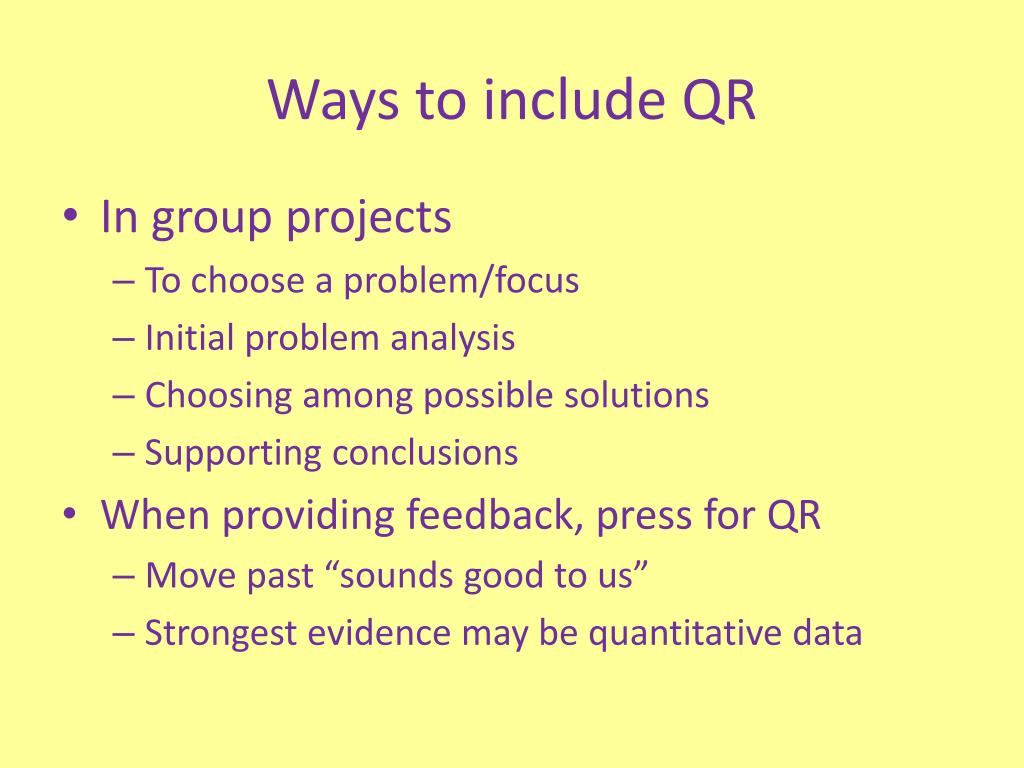 Ways to include QR

• In group projects
– To choose a problem/focus
– Initial problem analysis
– Choosing among possible solutions
– Supporting conclusions
• When providing feedback, press for QR
– Move past “sounds good to us”
– Strongest evidence may be quantitative data